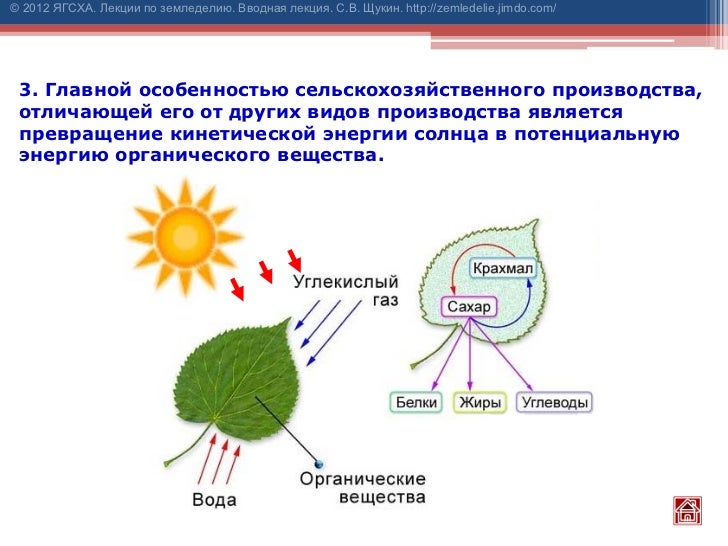 © 2012 ЯГСХА. Лекции по земледелию. Вводная лекция. С.В. Щукин. http://zemledelie.jimdo.com/

3. Главной особенностью сельскохозяйственного производства, отличающей его от других видов производства является превращение кинетической энергии солнца в потенциальную энергию органического вещества.

Углекислый газ

Вода

Органические вещества

Крахмал

Сахар

Белки

Жиры

Углеводы